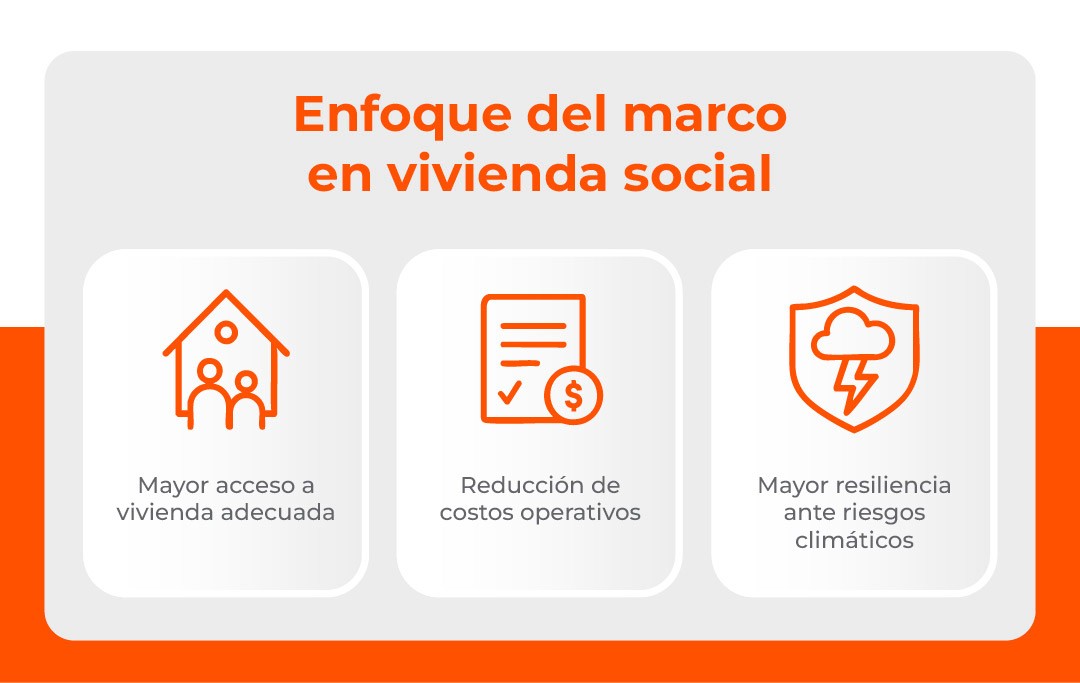 Enfoque del marco en vivienda social

Mayor acceso a vivienda adecuada

$

Reducción de costos operativos

Mayor resiliencia ante riesgos climáticos